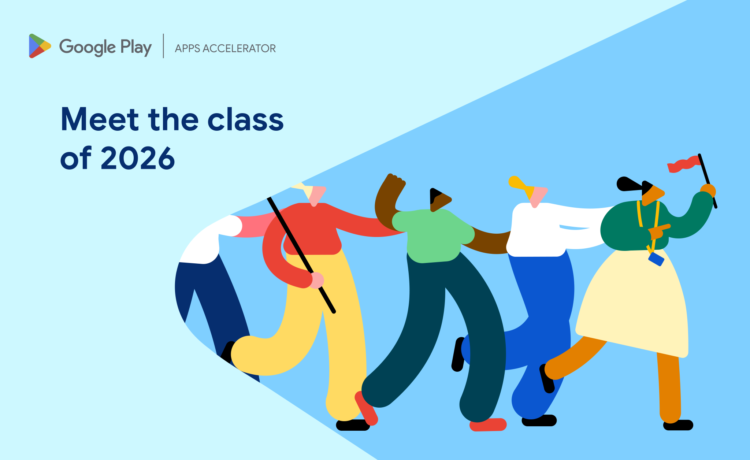 Google Play | APPS ACCELERATOR

Meet the class of 2026